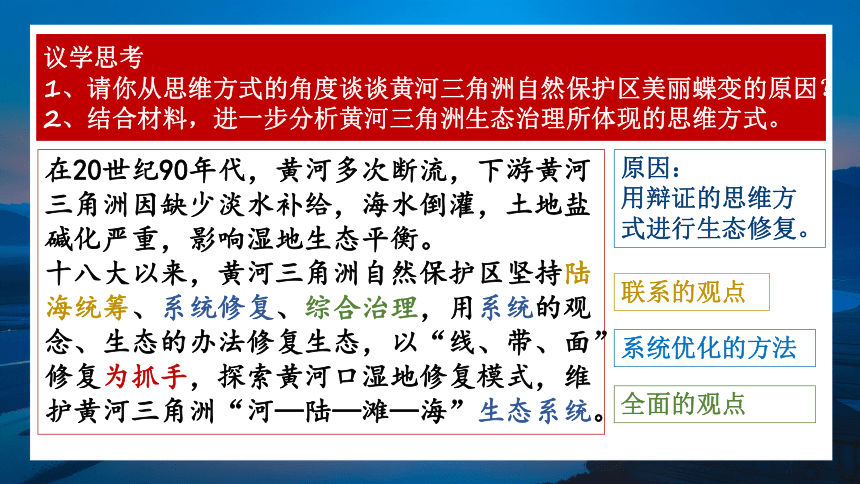 议学思考
1、请你从思维方式的角度谈谈黄河三角洲自然保护区美丽蝶变的原因?
2、结合材料，进一步分析黄河三角洲生态治理所体现的思维方式。

在20世纪90年代，黄河多次断流，下游黄河三角洲因缺少淡水补给，海水倒灌，土地盐碱化严重，影响湿地生态平衡。
十八大以来，黄河三角洲自然保护区坚持陆海统筹、系统修复、综合治理，用系统的观念、生态的办法修复生态，以“线、带、面”修复为抓手，探索黄河口湿地修复模式，维护黄河三角洲“河—陆—滩—海”生态系统。

原因：
用辩证的思维方式进行生态修复。

联系的观点

系统优化的方法

全面的观点